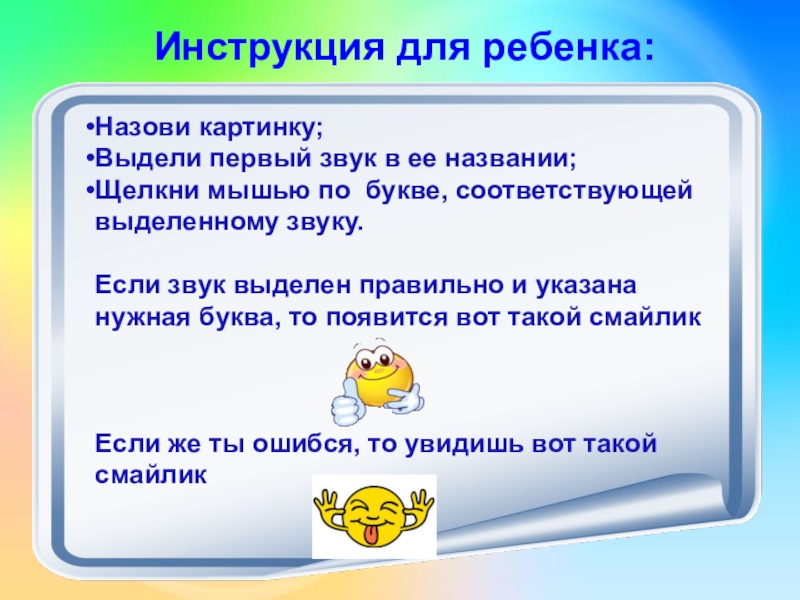 Инструкция для ребенка:

•Назови картинку;
•Выдели первый звук в ее названии;
•Щелкни мышью по букве, соответствующей выделенному звуку.

Если звук выделен правильно и указана нужная буква, то появится вот такой смайлик

Если же ты ошибся, то увидишь вот такой смайлик